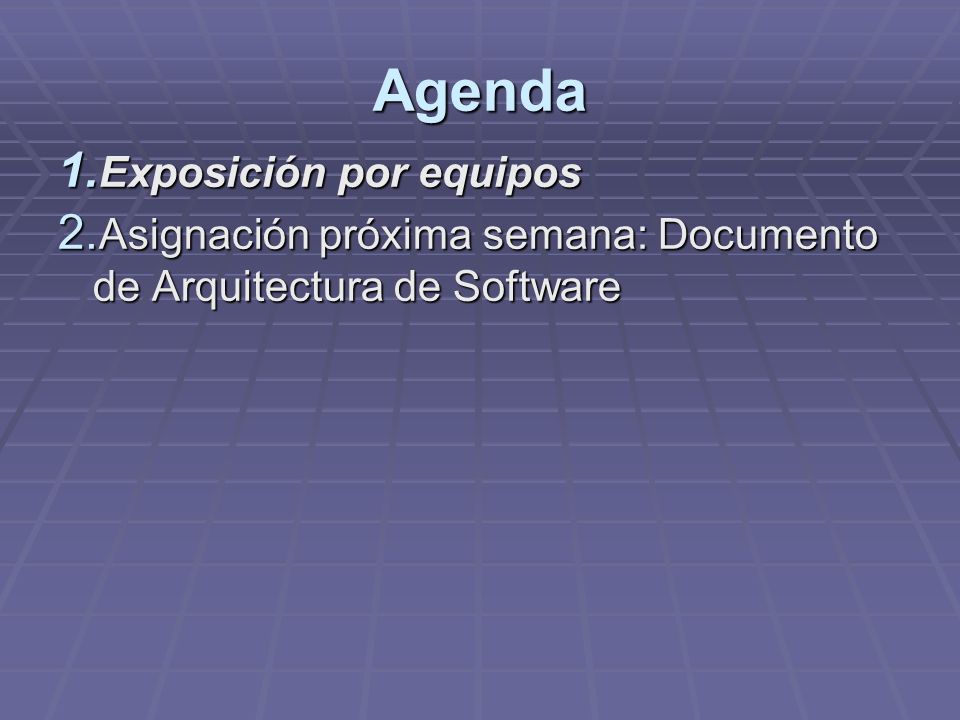 Agenda

1. Exposición por equipos
2. Asignación próxima semana: Documento de Arquitectura de Software